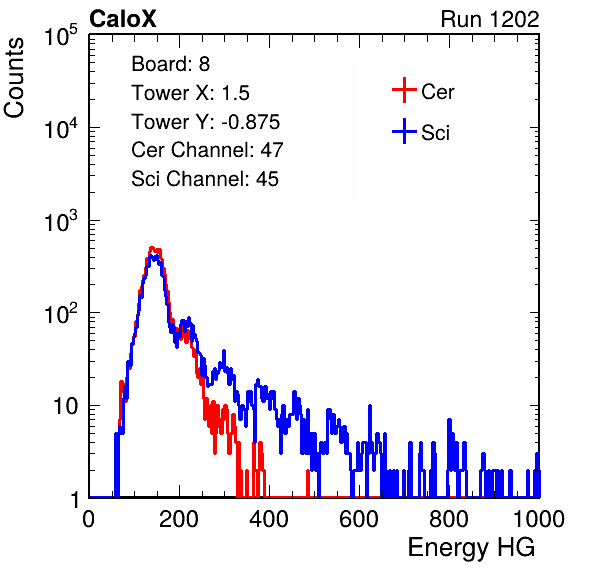 CaloX

Run 1202

Counts

$10^5$

$10^4$

$10^3$

$10^2$

10

1

Board: 8
Tower X: 1.5
Tower Y: -0.875
Cer Channel: 47
Sci Channel: 45

Cer

Sci

0
200
400
600
800
1000

Energy HG